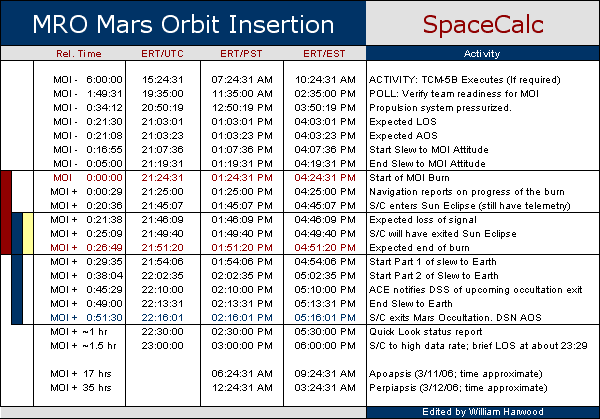 MRO Mars Orbit Insertion

SpaceCalc

| Rel. Time | ERT/UTC | ERT/PST | ERT/EST | Activity |
|---|---|---|---|---|
| MOI - 6:00:00 | 15:24:31 | 07:24:31 AM | 10:24:31 AM | ACTIVITY: TCM-5B Executes (If required) |
| MOI - 1:49:31 | 19:35:00 | 11:35:00 AM | 02:35:00 PM | POLL: Verify team readiness for MOI |
| MOI - 0:34:12 | 20:50:19 | 12:50:19 PM | 03:50:19 PM | Propulsion system pressurized. |
| MOI - 0:21:30 | 21:03:01 | 01:03:01 PM | 04:03:01 PM | Expected LOS |
| MOI - 0:21:08 | 21:03:23 | 01:03:23 PM | 04:03:23 PM | Expected AOS |
| MOI - 0:16:55 | 21:07:36 | 01:07:36 PM | 04:07:36 PM | Start Slew to MOI Attitude |
| MOI - 0:05:00 | 21:19:31 | 01:19:31 PM | 04:19:31 PM | End Slew to MOI Attitude |
| MOI 0:00:00 | 21:24:31 | 01:24:31 PM | 04:24:31 PM | Start of MOI Burn |
| MOI + 0:00:29 | 21:25:00 | 01:25:00 PM | 04:25:00 PM | Navigation reports on progress of the burn |
| MOI + 0:20:36 | 21:45:07 | 01:45:07 PM | 04:45:07 PM | S/C enters Sun Eclipse (still have telemetry) |
| MOI + 0:21:38 | 21:46:09 | 01:46:09 PM | 04:46:09 PM | Expected loss of signal |
| MOI + 0:25:09 | 21:49:40 | 01:49:40 PM | 04:49:40 PM | S/C will have exited Sun Eclipse |
| MOI + 0:26:49 | 21:51:20 | 01:51:20 PM | 04:51:20 PM | Expected end of burn |
| MOI + 0:29:35 | 21:54:06 | 01:54:06 PM | 04:54:06 PM | Start Part 1 of slew to Earth |
| MOI + 0:38:04 | 22:02:35 | 02:02:35 PM | 05:02:35 PM | Start Part 2 of Slew to Earth |
| MOI + 0:45:29 | 22:10:00 | 02:10:00 PM | 05:10:00 PM | ACE notifies DSS of upcoming occultation exit |
| MOI + 0:49:00 | 22:13:31 | 02:13:31 PM | 05:13:31 PM | End Slew to Earth |
| MOI + 0:51:30 | 22:16:01 | 02:16:01 PM | 05:16:01 PM | S/C exits Mars Occultation. DSN AOS |
| MOI + ~1 hr | 22:30:00 | 02:30:00 PM | 05:30:00 PM | Quick Look status report |
| MOI + ~1.5 hr | 23:00:00 | 03:00:00 PM | 06:00:00 PM | S/C to high data rate; brief LOS at about 23:29 |
| MOI + 17 hrs | | 06:24:31 AM | 09:24:31 AM | Apoapsis (3/11/06; time approximate) |
| MOI + 35 hrs | | 12:24:31 AM | 03:24:31 AM | Perpiapsis (3/12/06; time approximate) |

Edited by William Harwood